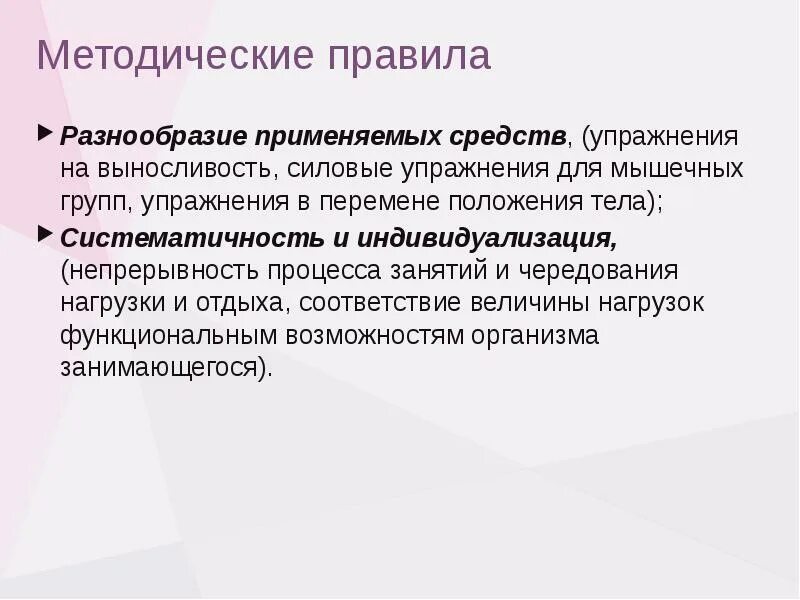 Методические правила

Разнообразие применяемых средств, (упражнения на выносливость, силовые упражнения для мышечных групп, упражнения в перемене положения тела);

Систематичность и индивидуализация, (непрерывность процесса занятий и чередования нагрузки и отдыха, соответствие величины нагрузок функциональным возможностям организма занимающегося).